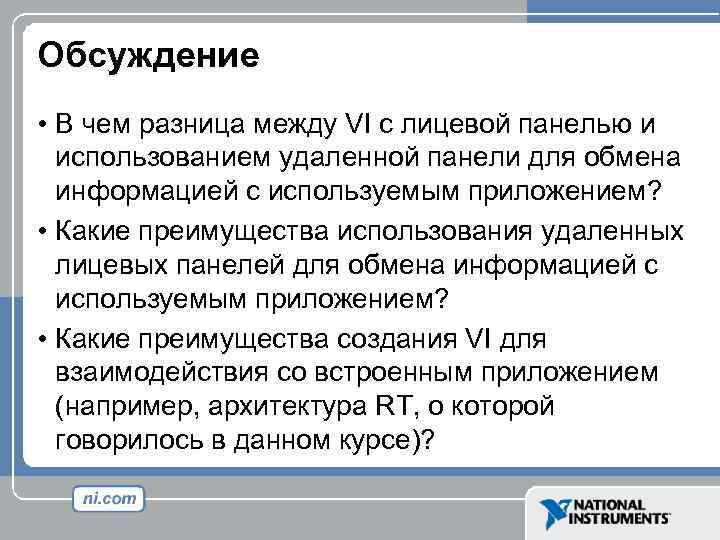 Обсуждение

• В чем разница между VI с лицевой панелью и использованием удаленной панели для обмена информацией с используемым приложением?

• Какие преимущества использования удаленных лицевых панелей для обмена информацией с используемым приложением?

• Какие преимущества создания VI для взаимодействия со встроенным приложением (например, архитектура RT, о которой говорилось в данном курсе)?

ni.com

NATIONAL INSTRUMENTS